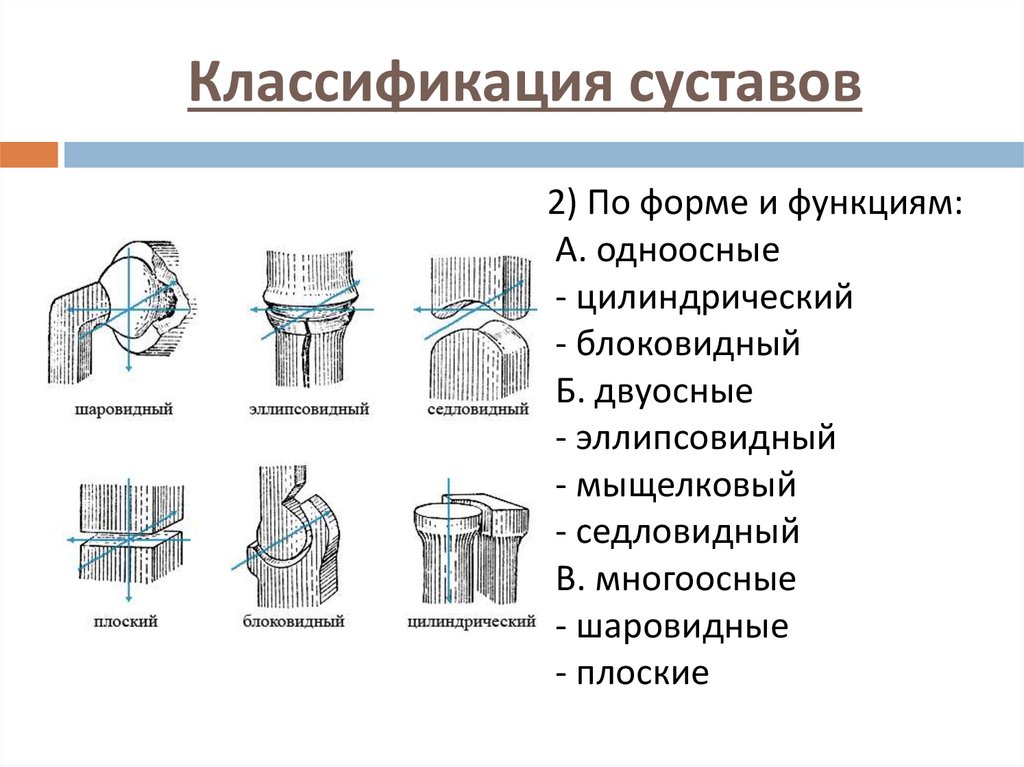 Классификация суставов

шаровидный
эллипсовидный
седловидный
плоский
блоковидный
цилиндрический

2) По форме и функциям:
А. одноосные
- цилиндрический
- блоковидный
Б. двуосные
- эллипсовидный
- мыщелковый
- седловидный
В. многоосные
- шаровидные
- плоские